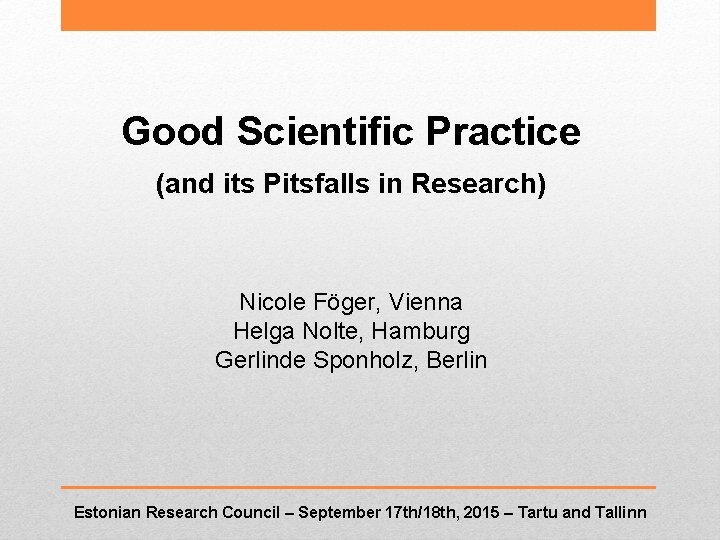 Good Scientific Practice

(and its Pitsfalls in Research)

Nicole Föger, Vienna
Helga Nolte, Hamburg
Gerlinde Sponholz, Berlin

Estonian Research Council – September 17th/18th, 2015 – Tartu and Tallinn